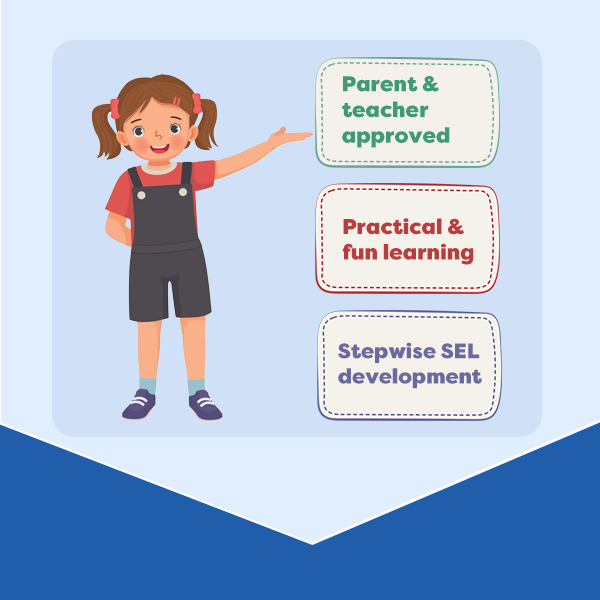 Parent & teacher approved

Practical & fun learning

Stepwise SEL development